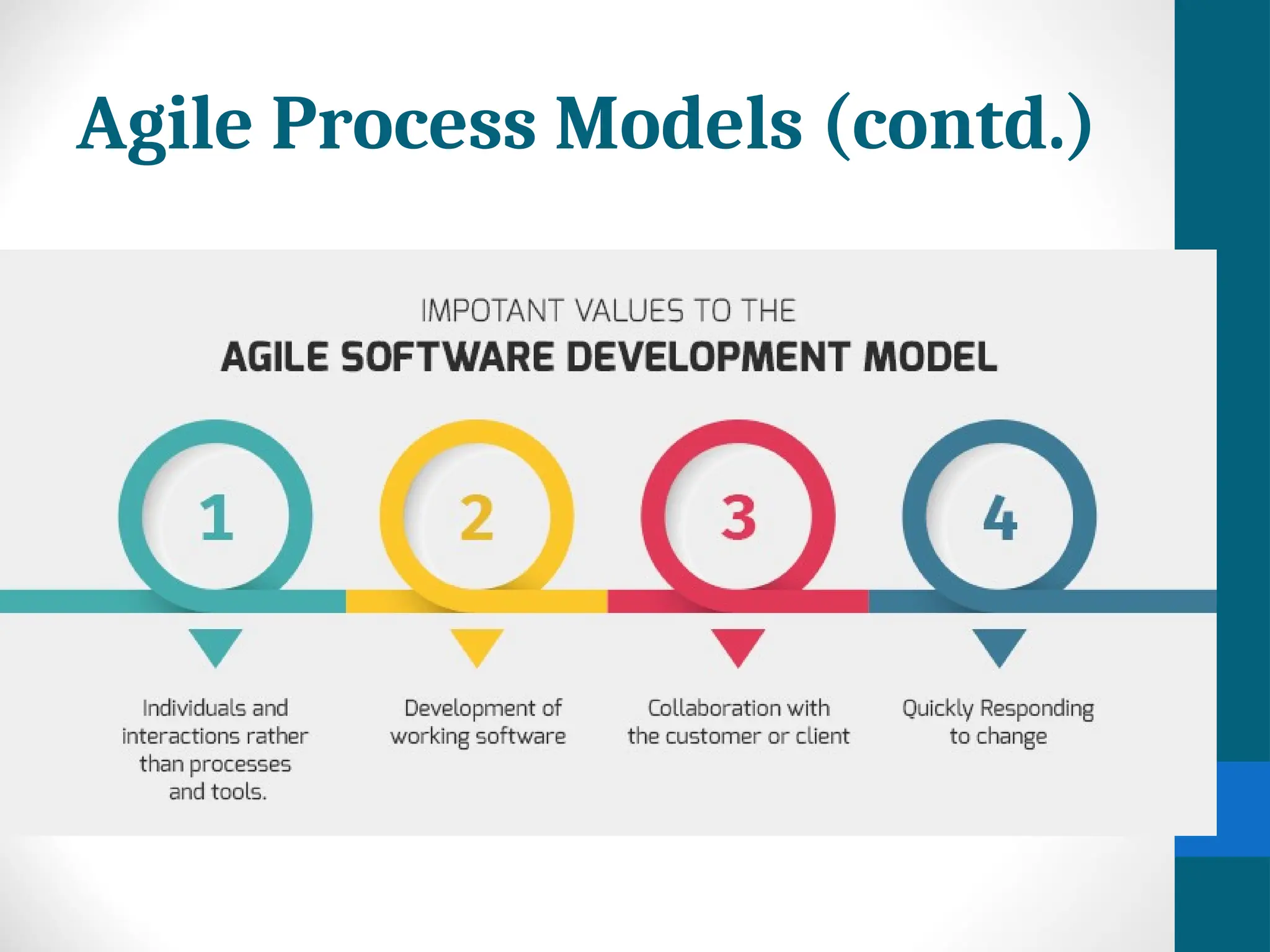 Agile Process Models (contd.)

IMPOTANT VALUES TO THE
AGILE SOFTWARE DEVELOPMENT MODEL

1

2

3

4

Individuals and interactions rather than processes and tools.

Development of working software

Collaboration with the customer or client

Quickly Responding to change